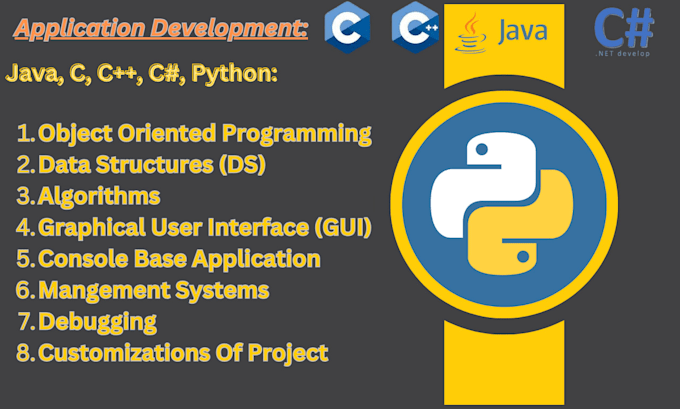 Application Development:

C C++ Java C# .NET develop

Java, C, C++, C#, Python:

1. Object Oriented Programming
2. Data Structures (DS)
3. Algorithms
4. Graphical User Interface (GUI)
5. Console Base Application
6. Mangement Systems
7. Debugging
8. Customizations Of Project